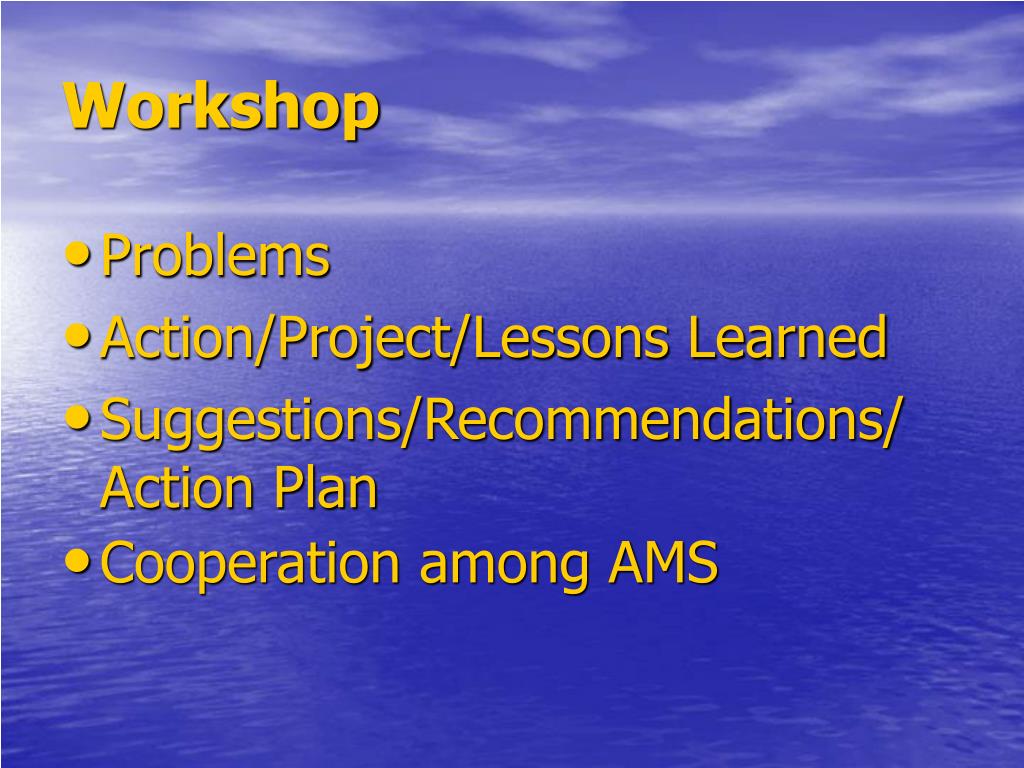 Workshop

• Problems
• Action/Project/Lessons Learned
• Suggestions/Recommendations/ Action Plan
• Cooperation among AMS